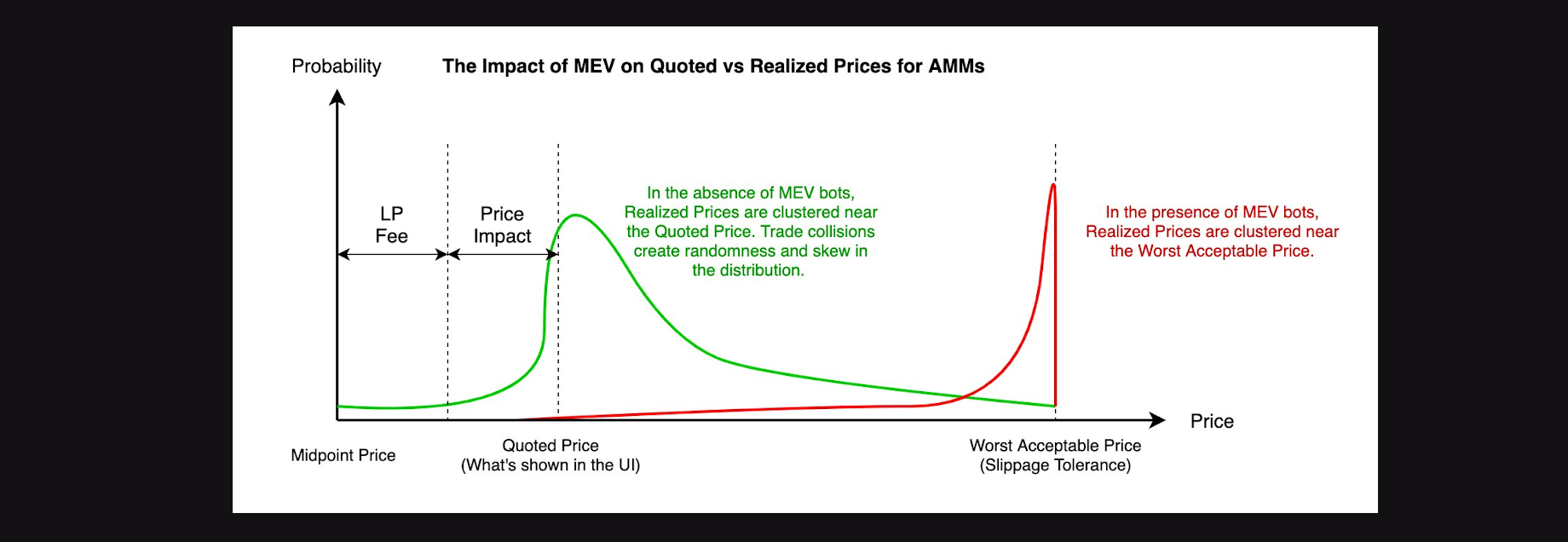 Probability

The Impact of MEV on Quoted vs Realized Prices for AMMs

LP Fee

Price Impact

In the absence of MEV bots, Realized Prices are clustered near the Quoted Price. Trade collisions create randomness and skew in the distribution.

In the presence of MEV bots, Realized Prices are clustered near the Worst Acceptable Price.

Price

Midpoint Price

Quoted Price
(What's shown in the UI)

Worst Acceptable Price
(Slippage Tolerance)